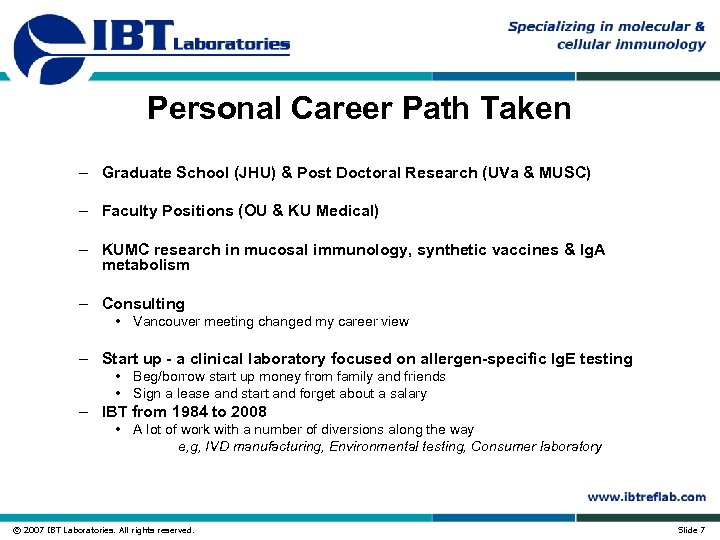 IBT Laboratories

Specializing in molecular & cellular immunology

Personal Career Path Taken

– Graduate School (JHU) & Post Doctoral Research (UVa & MUSC)

– Faculty Positions (OU & KU Medical)

– KUMC research in mucosal immunology, synthetic vaccines & IgA metabolism

– Consulting
• Vancouver meeting changed my career view

– Start up - a clinical laboratory focused on allergen-specific IgE testing
• Beg/borrow start up money from family and friends
• Sign a lease and start and forget about a salary

– IBT from 1984 to 2008
• A lot of work with a number of diversions along the way
e,g, IVD manufacturing, Environmental testing, Consumer laboratory

www.ibtreflab.com

© 2007 IBT Laboratories. All rights reserved.

Slide 7